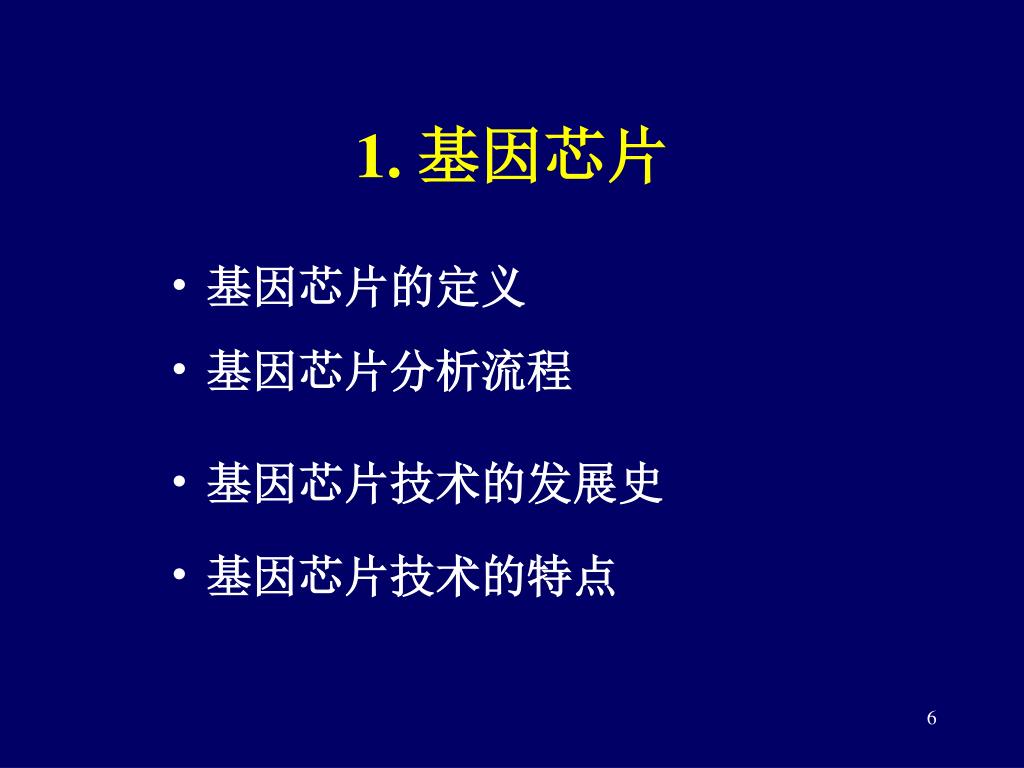 1. 基因芯片

• 基因芯片的定义
• 基因芯片分析流程
• 基因芯片技术的发展史
• 基因芯片技术的特点

6